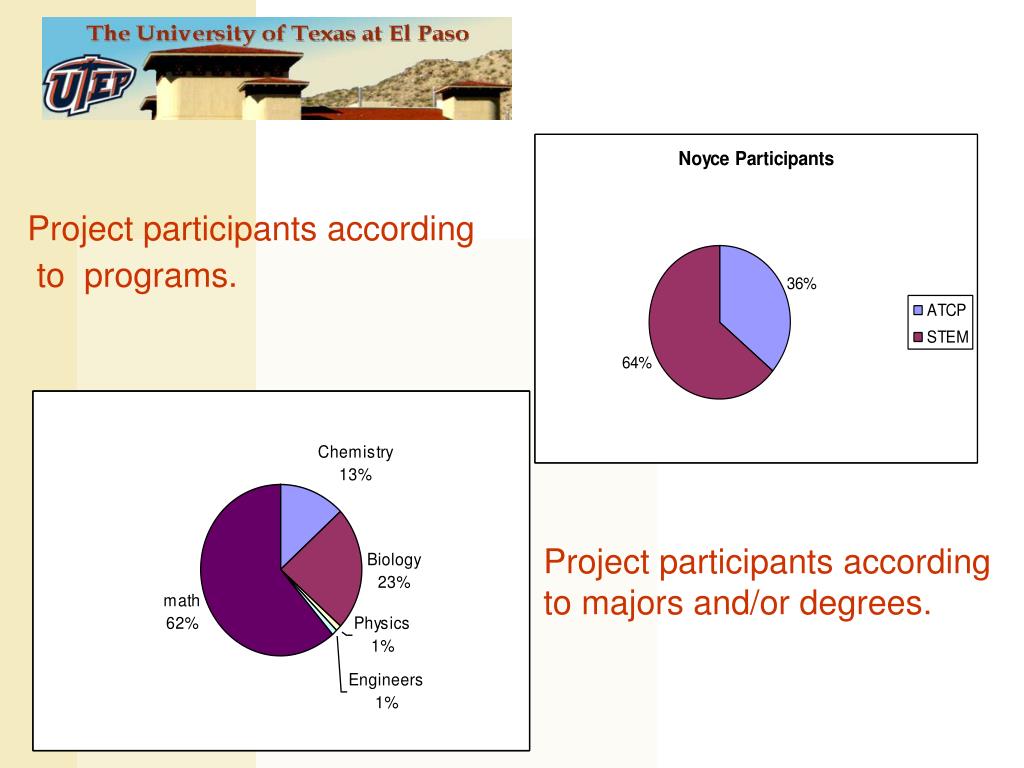 The University of Texas at El Paso

UTEP

Project participants according to programs.

Noyce Participants

36%

64%

ATCP
STEM

Chemistry
13%

Biology
23%

Physics
1%

Engineers
1%

math
62%

Project participants according to majors and/or degrees.